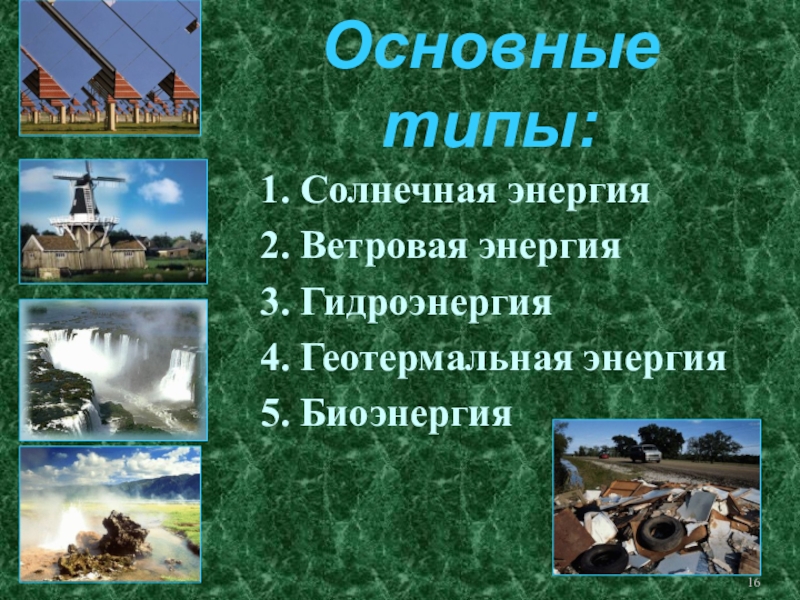 Основные типы:

1. Солнечная энергия
2. Ветровая энергия
3. Гидроэнергия
4. Геотермальная энергия
5. Биоэнергия

16